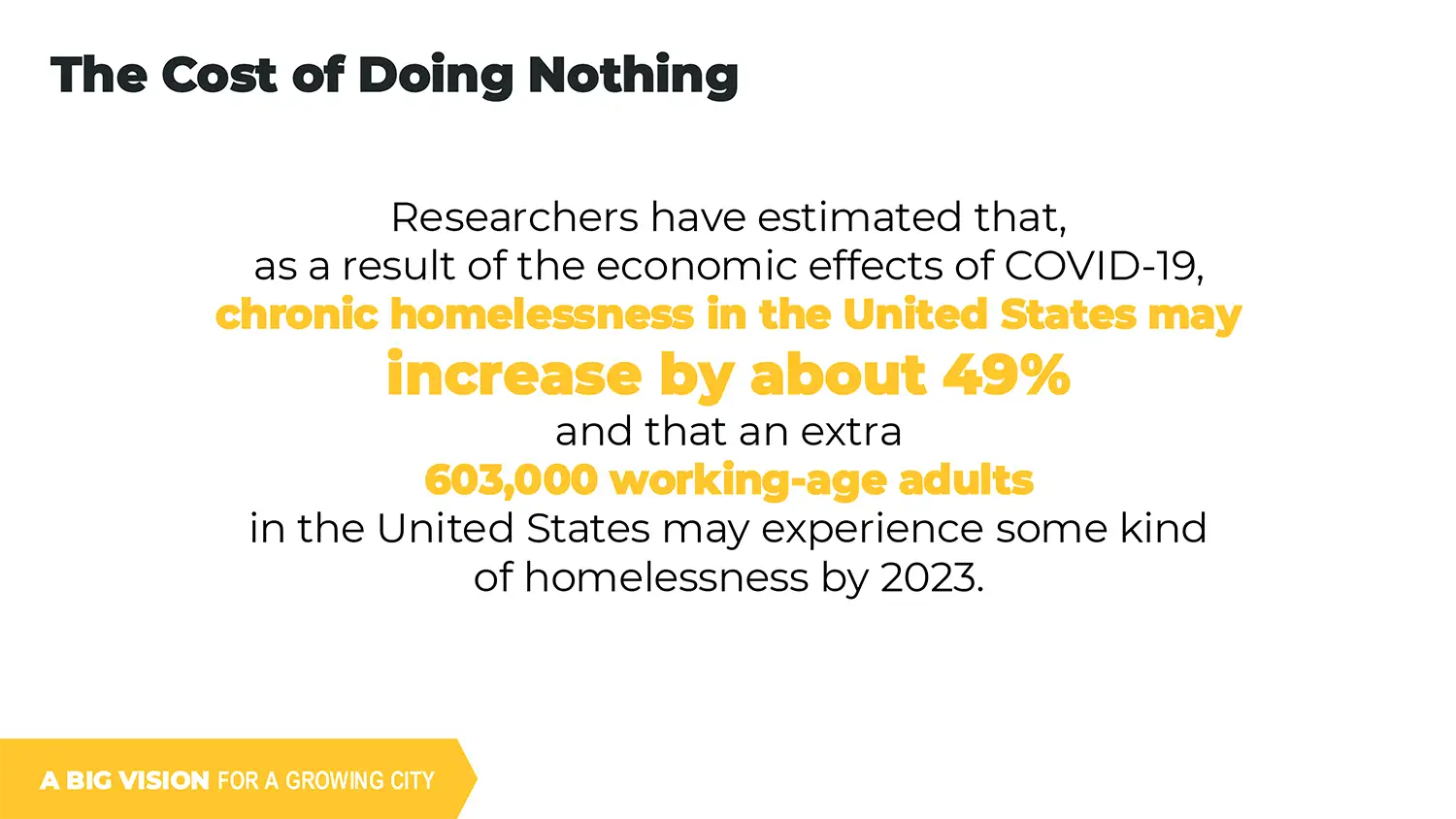 The Cost of Doing Nothing

Researchers have estimated that, as a result of the economic effects of COVID-19, chronic homelessness in the United States may increase by about 49% and that an extra 603,000 working-age adults in the United States may experience some kind of homelessness by 2023.

A BIG VISION FOR A GROWING CITY